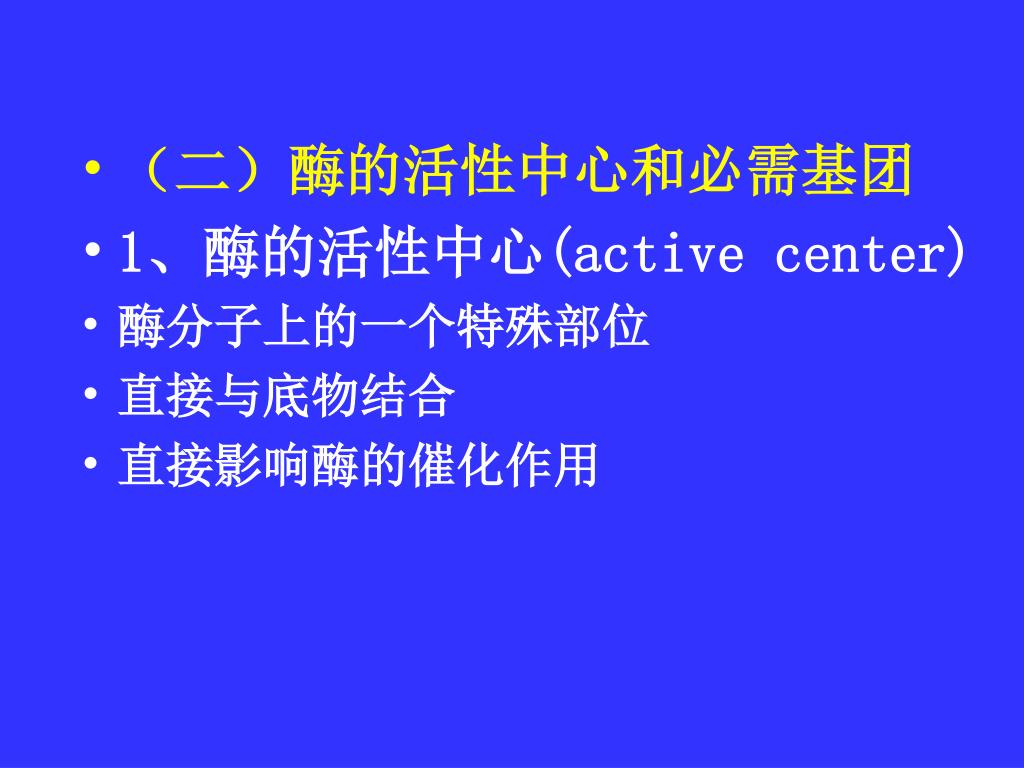 • （二）酶的活性中心和必需基团
• 1、酶的活性中心(active center)
• 酶分子上的一个特殊部位
• 直接与底物结合
• 直接影响酶的催化作用